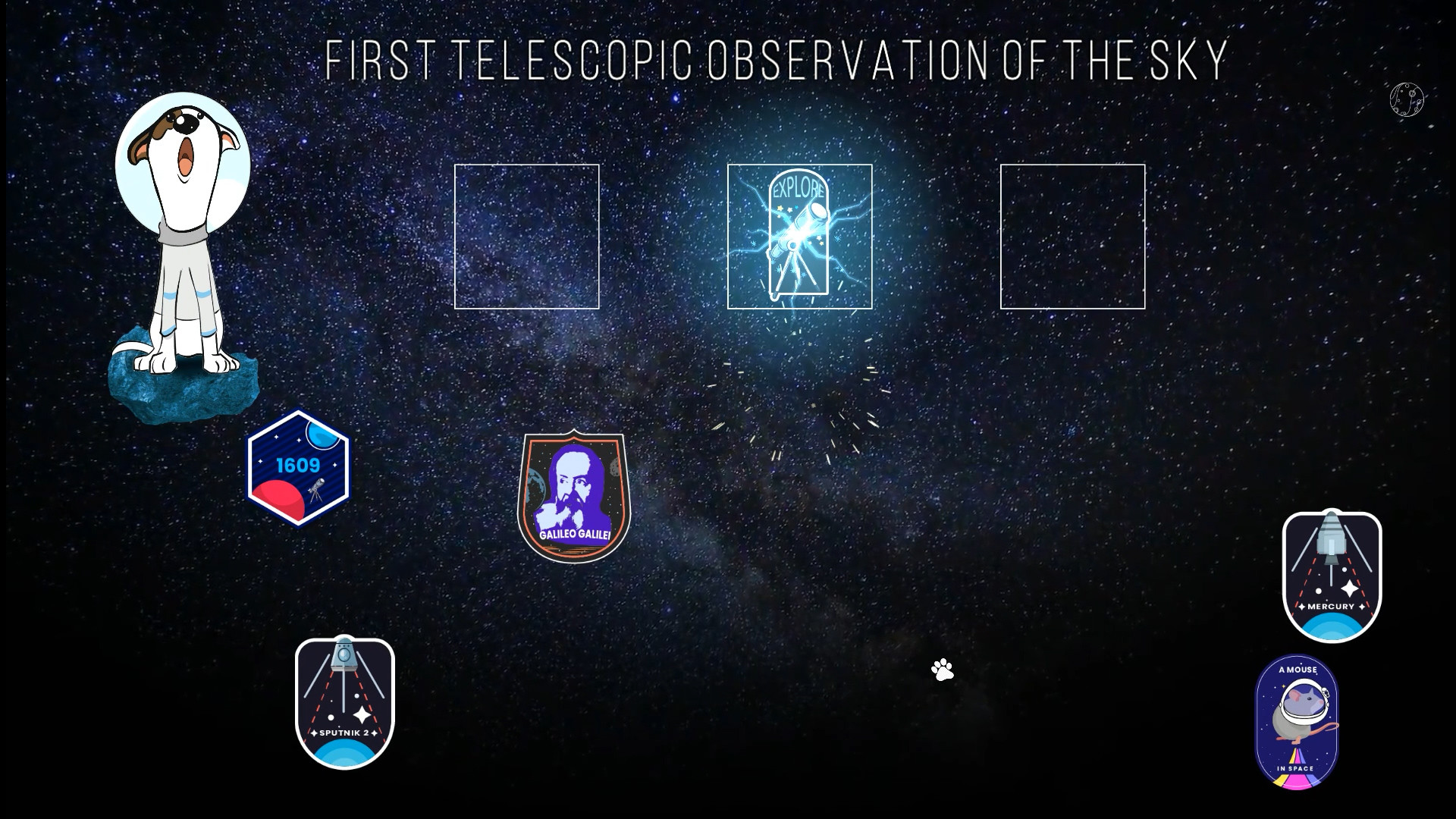 FIRST TELESCOPIC OBSERVATION OF THE SKY

EXPLORE

1609

GALILEO GALILEI

MERCURY

SPUTNIK 2

A MOUSE IN SPACE